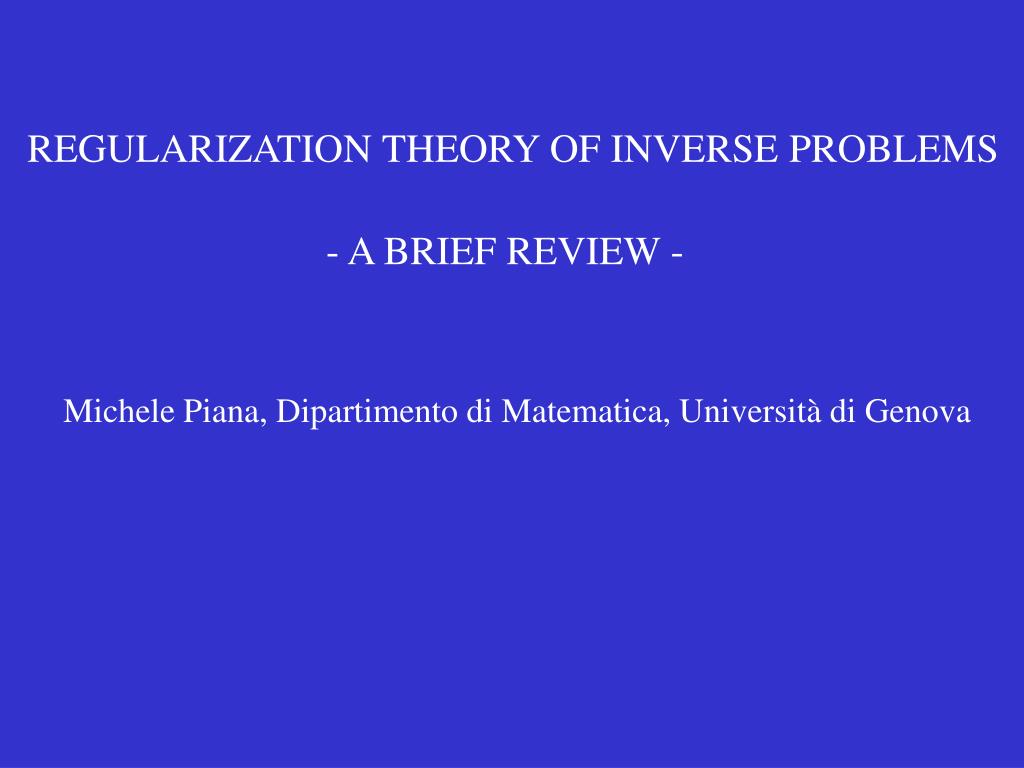 REGULARIZATION THEORY OF INVERSE PROBLEMS

- A BRIEF REVIEW -

Michele Piana, Dipartimento di Matematica, Università di Genova